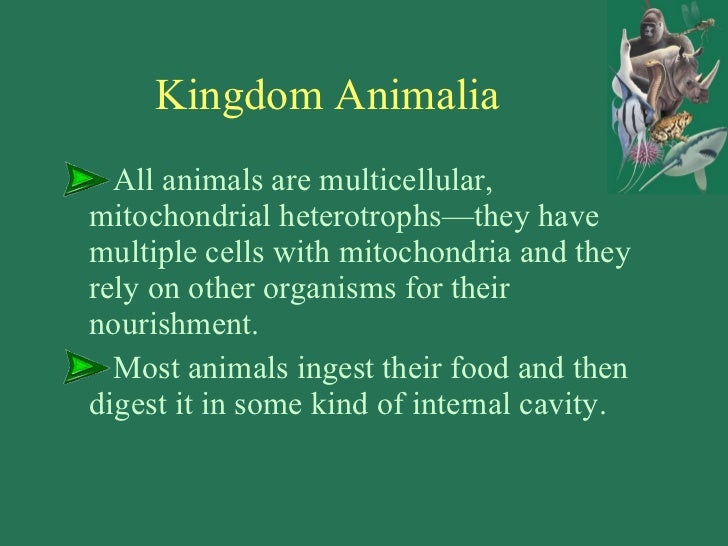 Kingdom Animalia

All animals are multicellular, mitochondrial heterotrophs—they have multiple cells with mitochondria and they rely on other organisms for their nourishment.

Most animals ingest their food and then digest it in some kind of internal cavity.